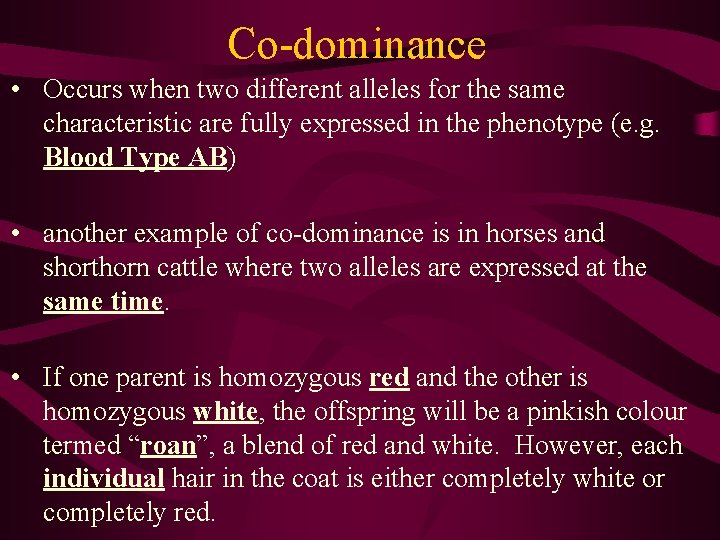 Co-dominance

• Occurs when two different alleles for the same characteristic are fully expressed in the phenotype (e.g. Blood Type AB)

• another example of co-dominance is in horses and shorthorn cattle where two alleles are expressed at the same time.

• If one parent is homozygous red and the other is homozygous white, the offspring will be a pinkish colour termed “roan”, a blend of red and white. However, each individual hair in the coat is either completely white or completely red.